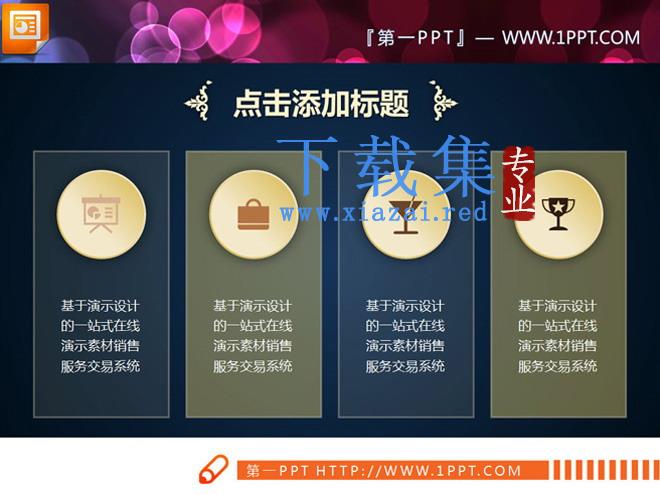 『第一PPT』— WWW.1PPT.COM

点击添加标题

下载集 专业
www.xiazai.red

基于演示设计的一站式在线演示素材销售服务交易系统

基于演示设计的一站式在线演示素材销售服务交易系统

基于演示设计的一站式在线演示素材销售服务交易系统

基于演示设计的一站式在线演示素材销售服务交易系统

第一PPT HTTP://WWW.1PPT.COM